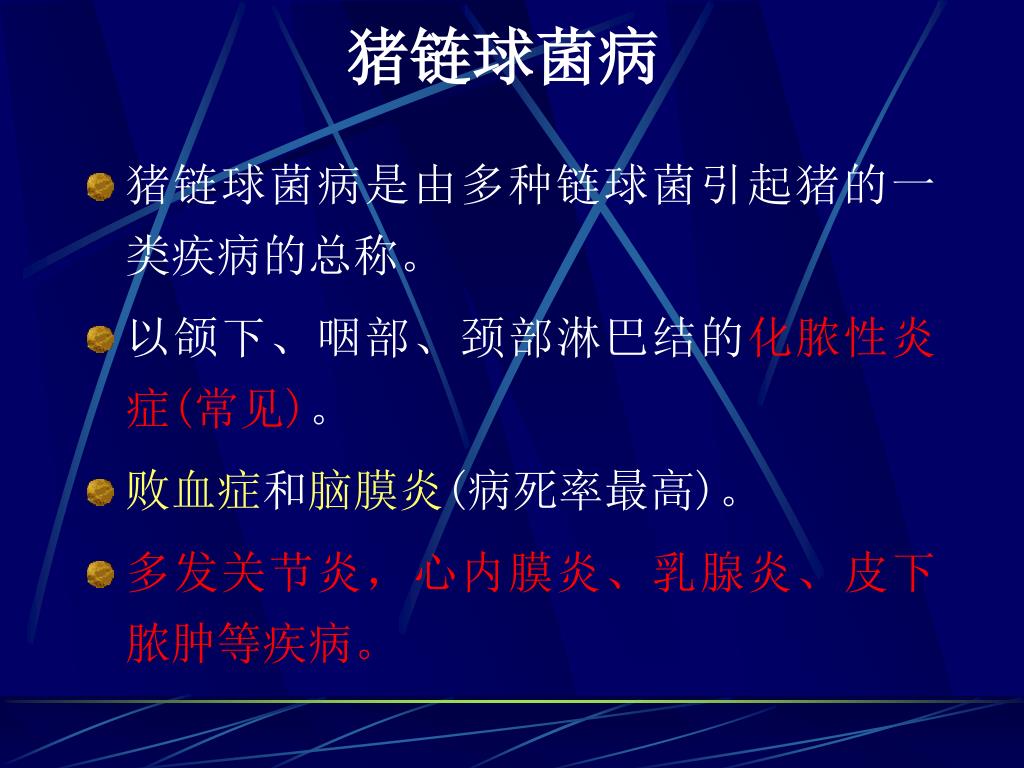 猪链球菌病

猪链球菌病是由多种链球菌引起猪的一类疾病的总称。

以颌下、咽部、颈部淋巴结的化脓性炎症(常见)。

败血症和脑膜炎(病死率最高)。

多发关节炎，心内膜炎、乳腺炎、皮下脓肿等疾病。